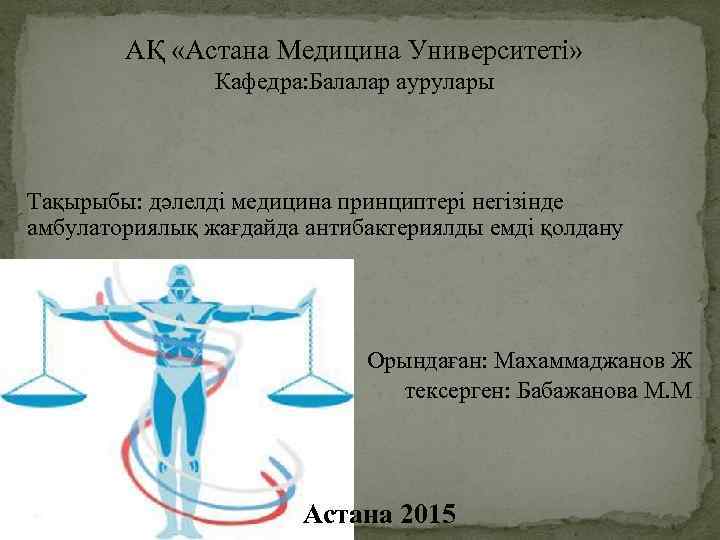 АҚ «Астана Медицина Университеті»
Кафедра:Балалар аурулары

Тақырыбы: дәлелді медицина принциптері негізінде амбулаториялық жағдайда антибактериялды емді қолдану

Орындаған: Махаммаджанов Ж
тексерген: Бабажанова М.М

Астана 2015